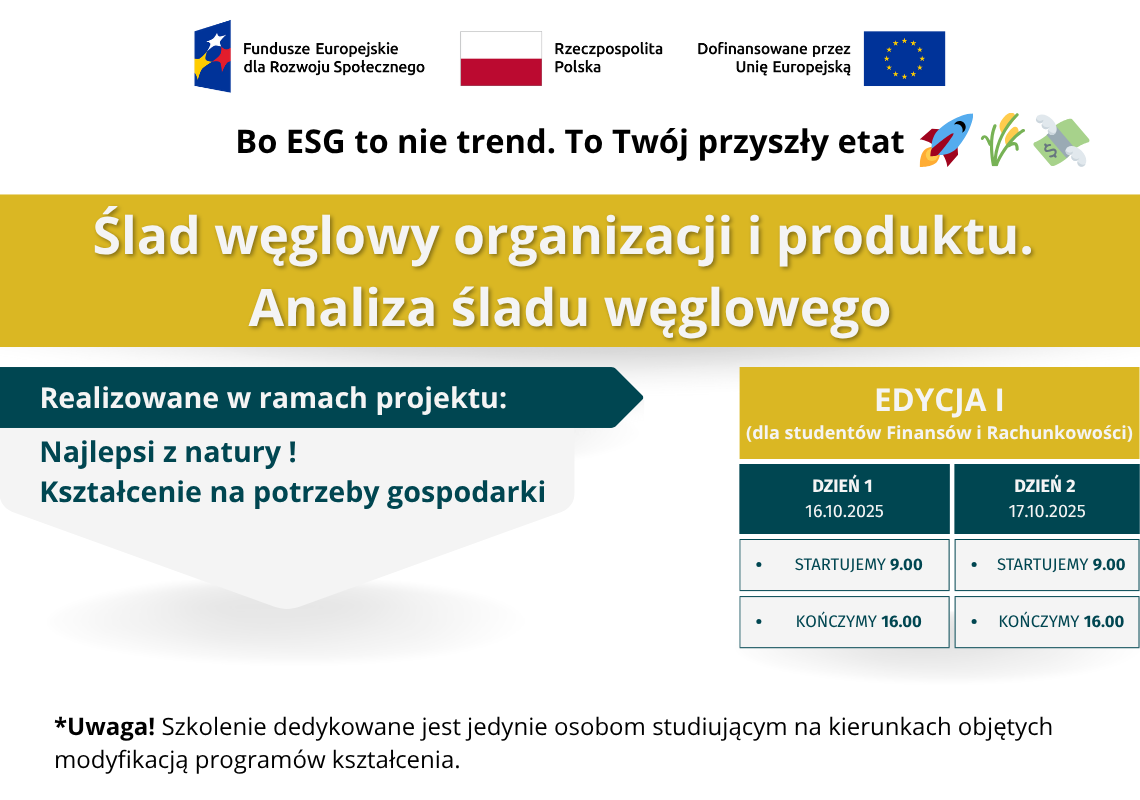 Fundusze Europejskie dla Rozwoju Społecznego

Rzeczpospolita Polska

Dofinansowane przez Unię Europejską

Bo ESG to nie trend. To Twój przyszły etat

Ślad węglowy organizacji i produktu. Analiza śladu węglowego

Realizowane w ramach projektu:

Najlepsi z natury !
Kształcenie na potrzeby gospodarki

EDYCJA I
(dla studentów Finansów i Rachunkowości)

| DZIEŃ 1 16.10.2025 | DZIEŃ 2 17.10.2025 |
|---|---|
| • STARTUJEMY 9.00 | • STARTUJEMY 9.00 |
| • KOŃCZYMY 16.00 | • KOŃCZYMY 16.00 |

*Uwaga! Szkolenie dedykowane jest jedynie osobom studiującym na kierunkach objętych modyfikacją programów kształcenia.